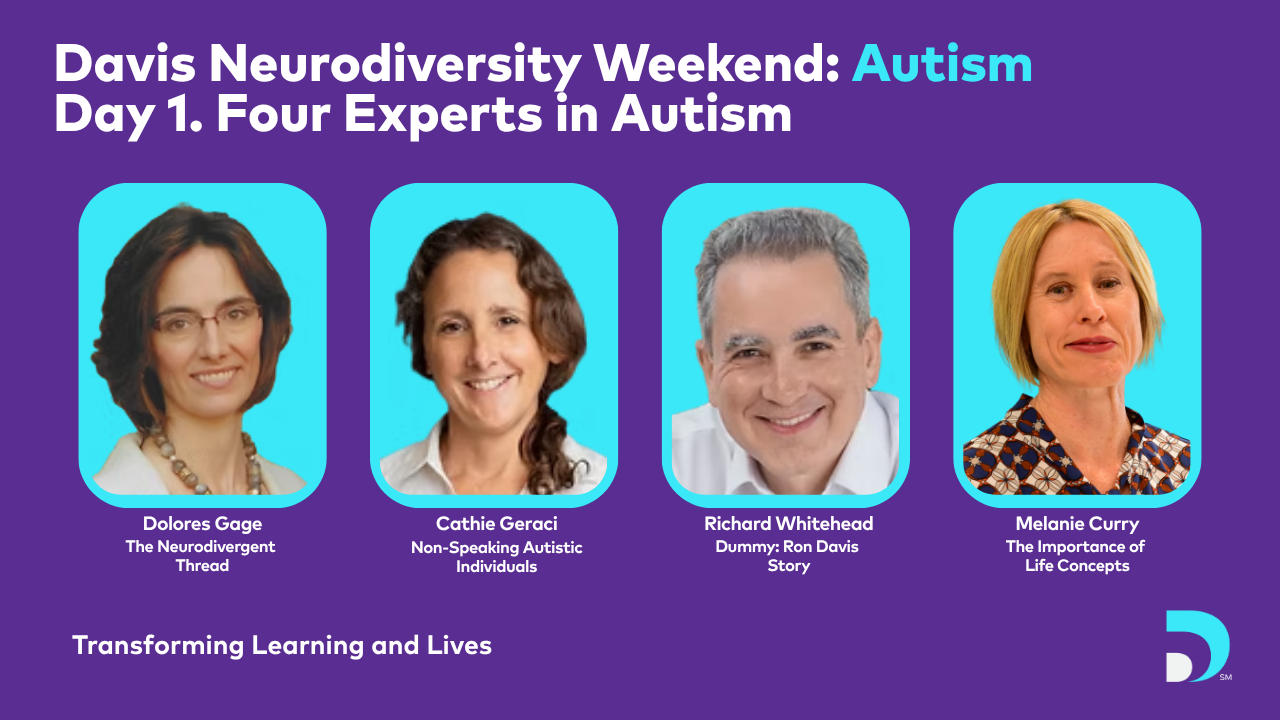 Davis Neurodiversity Weekend: Autism
Day 1. Four Experts in Autism

Dolores Gage
The Neurodivergent Thread

Cathie Geraci
Non-Speaking Autistic Individuals

Richard Whitehead
Dummy: Ron Davis Story

Melanie Curry
The Importance of Life Concepts

Transforming Learning and Lives

SM